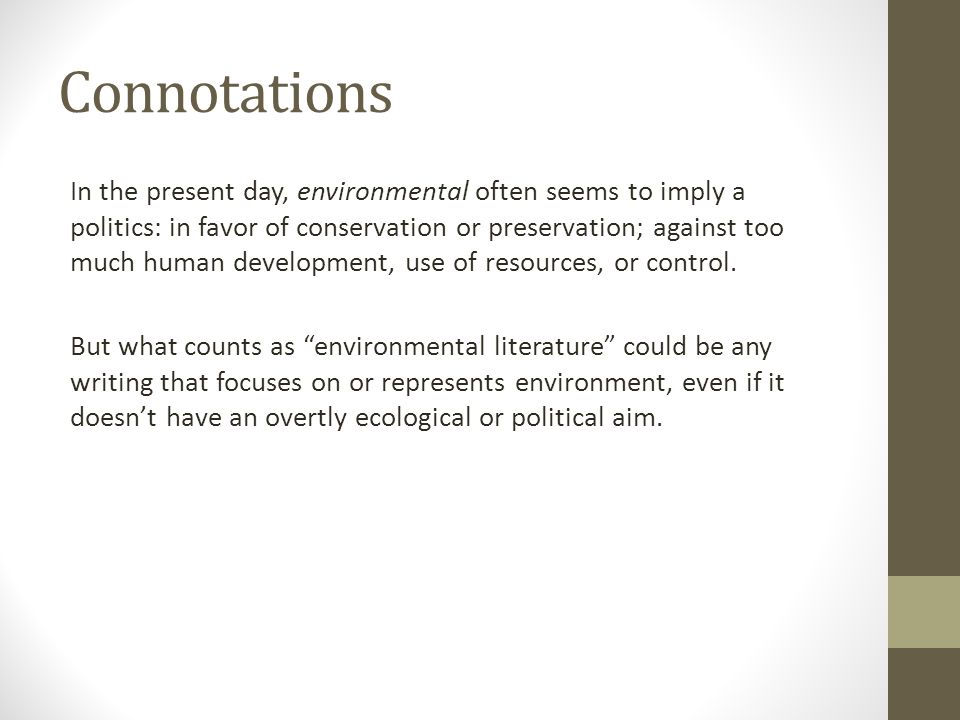 Connotations

In the present day, environmental often seems to imply a politics: in favor of conservation or preservation; against too much human development, use of resources, or control.

But what counts as “environmental literature” could be any writing that focuses on or represents environment, even if it doesn’t have an overtly ecological or political aim.